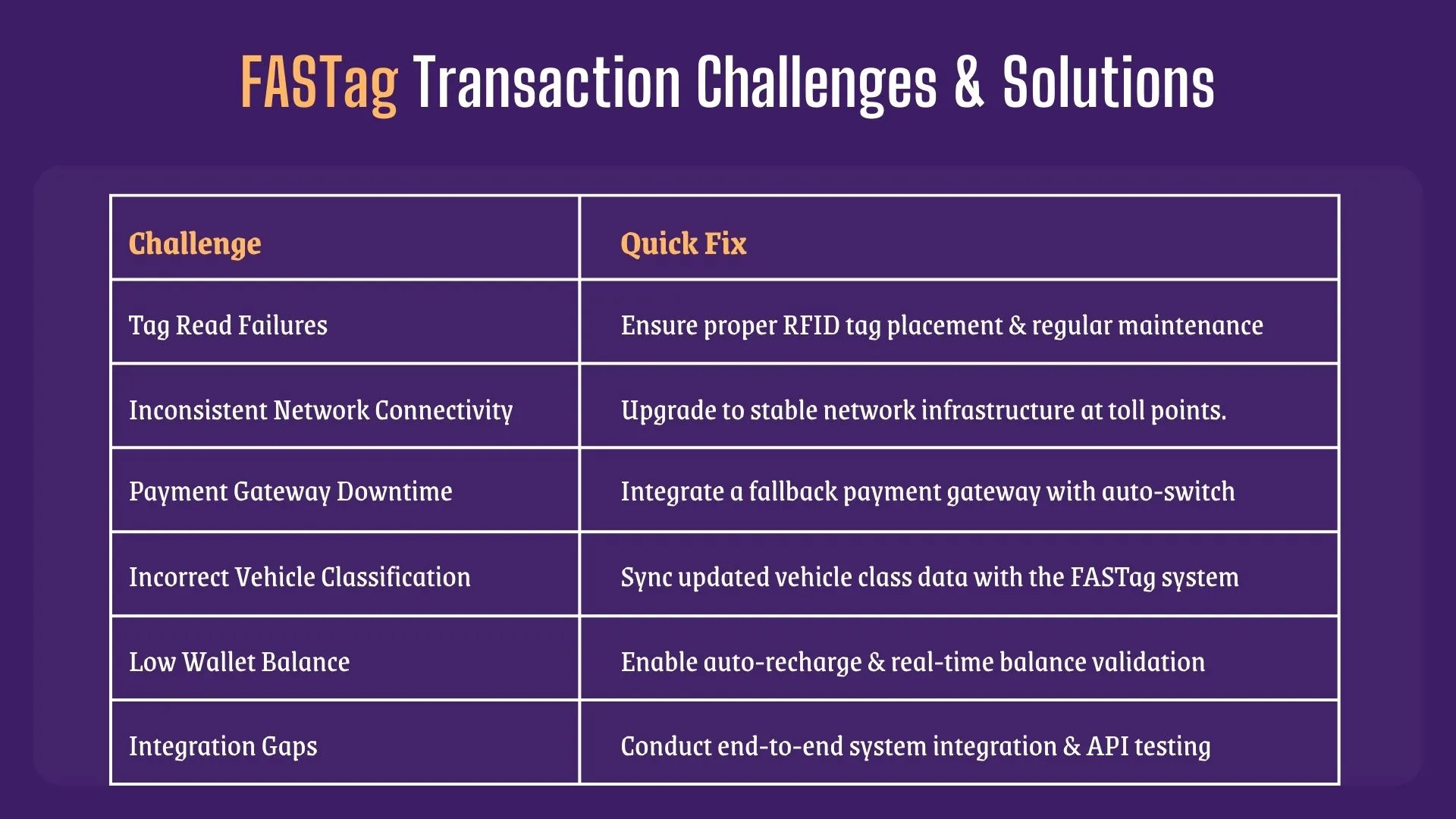 FASTag Transaction Challenges & Solutions

| Challenge | Quick Fix |
|---|---|
| Tag Read Failures | Ensure proper RFID tag placement & regular maintenance |
| Inconsistent Network Connectivity | Upgrade to stable network infrastructure at toll points. |
| Payment Gateway Downtime | Integrate a fallback payment gateway with auto-switch |
| Incorrect Vehicle Classification | Sync updated vehicle class data with the FASTag system |
| Low Wallet Balance | Enable auto-recharge & real-time balance validation |
| Integration Gaps | Conduct end-to-end system integration & API testing |